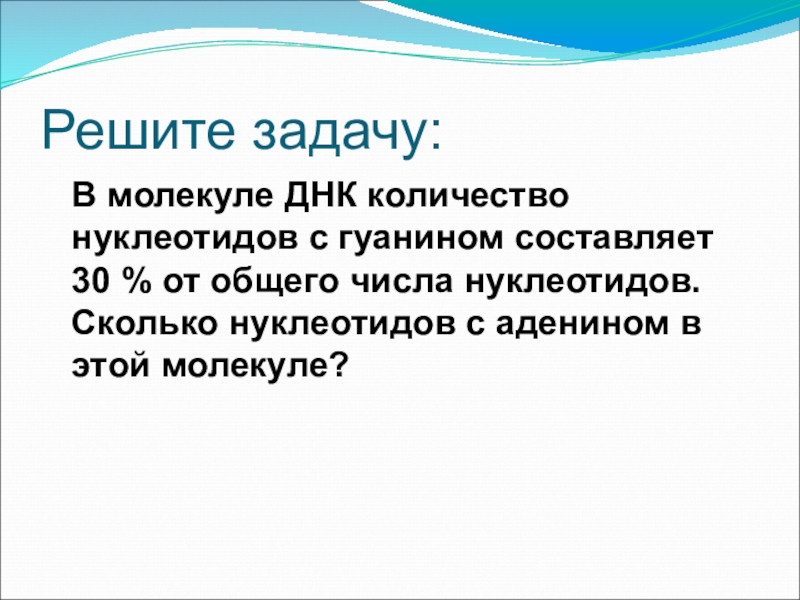 Решите задачу:

В молекуле ДНК количество нуклеотидов с гуанином составляет 30 % от общего числа нуклеотидов. Сколько нуклеотидов с аденином в этой молекуле?